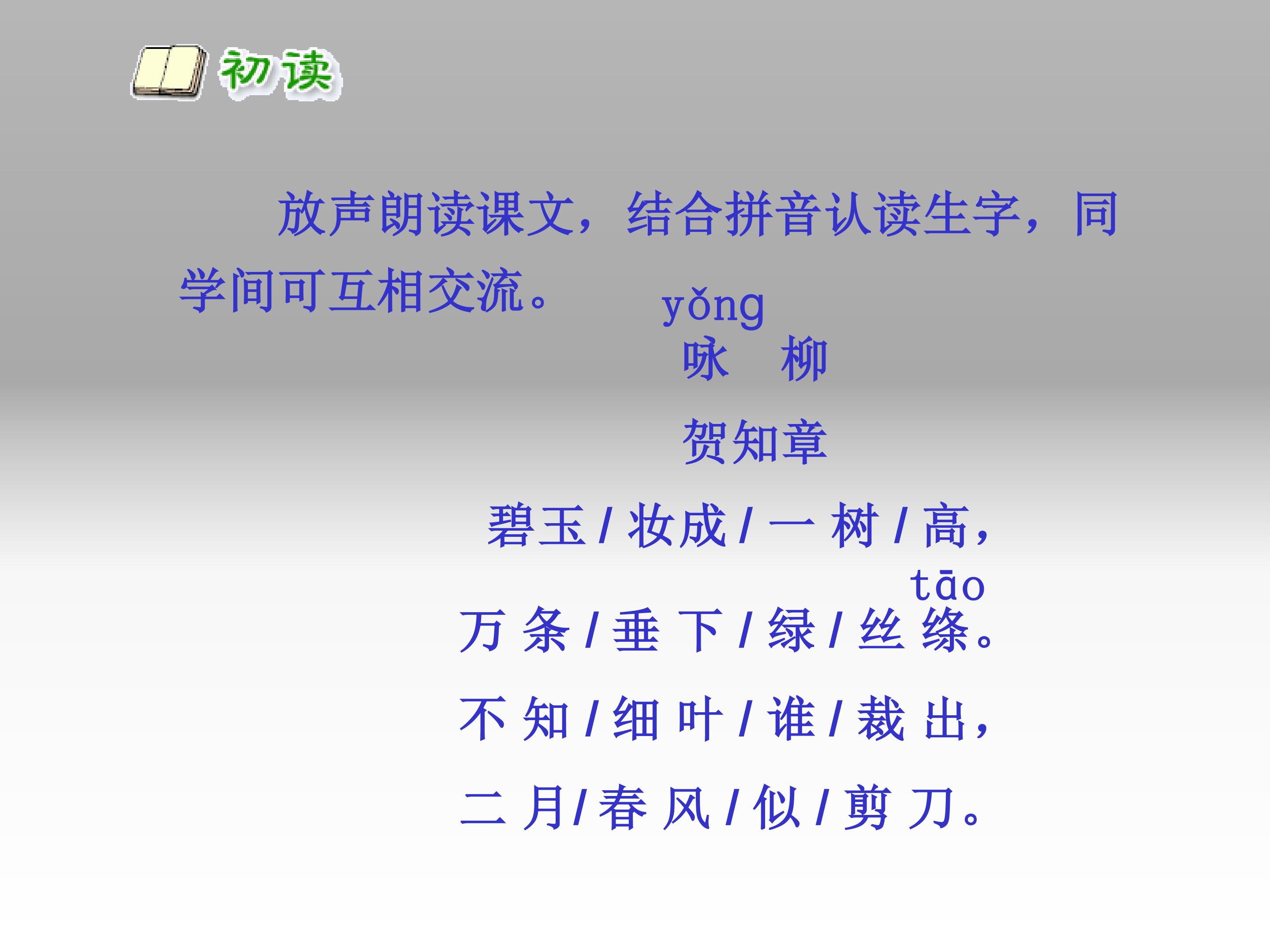 初读

放声朗读课文，结合拼音认读生字，同学间可互相交流。

yǒng
咏 柳

贺知章

碧玉 / 妆成 / 一 树 / 高，

tāo
万 条 / 垂 下 / 绿 / 丝 绦。

不 知 / 细 叶 / 谁 / 裁 出，

二 月 / 春 风 / 似 / 剪 刀。